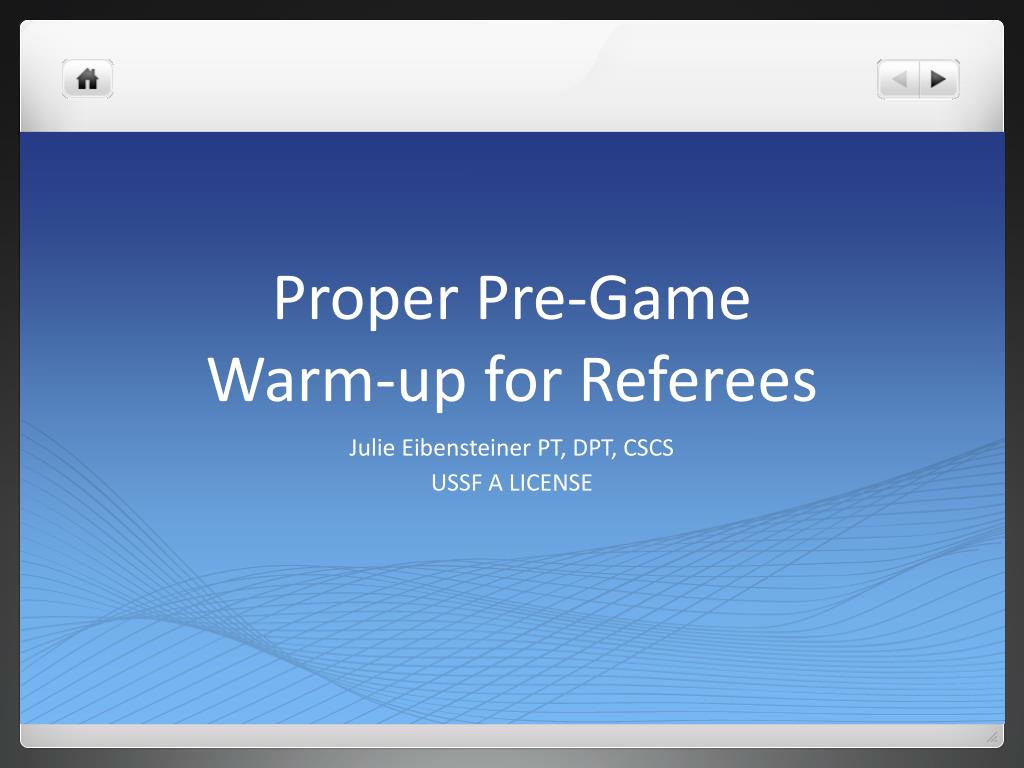 Proper Pre-Game Warm-up for Referees

Julie Eibensteiner PT, DPT, CSCS
USSF A LICENSE